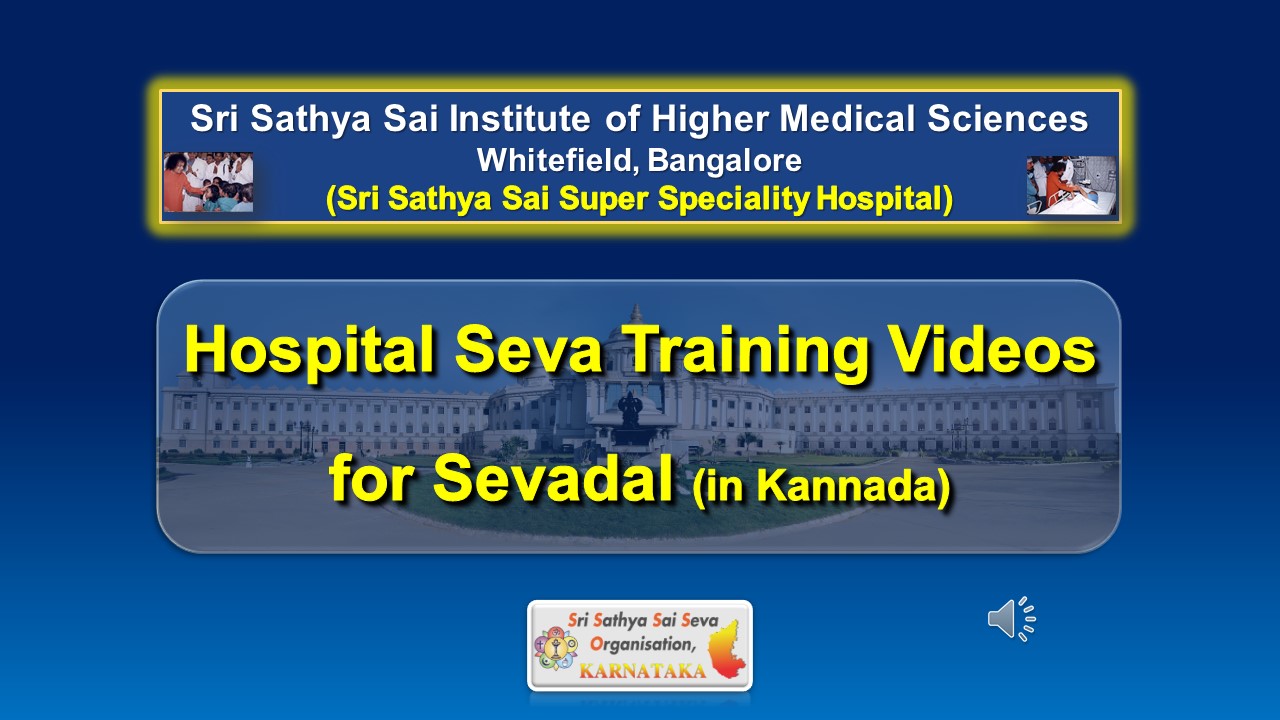 Sri Sathya Sai Institute of Higher Medical Sciences
Whitefield, Bangalore
(Sri Sathya Sai Super Speciality Hospital)

Hospital Seva Training Videos
for Sevadal (in Kannada)

Sri Sathya Sai Seva Organisation, KARNATAKA